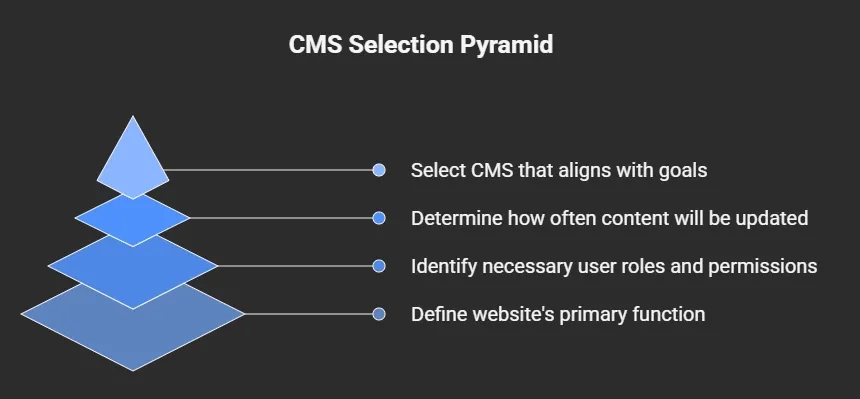 CMS Selection Pyramid

Select CMS that aligns with goals

Determine how often content will be updated

Identify necessary user roles and permissions

Define website's primary function